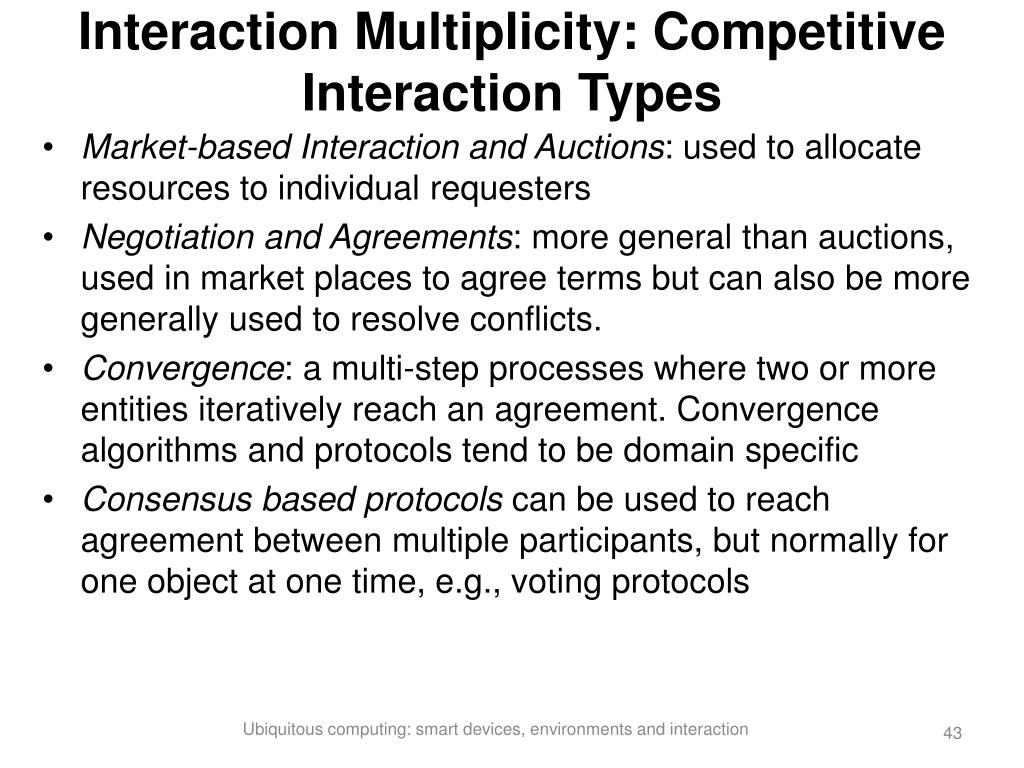 Interaction Multiplicity: Competitive Interaction Types

• Market-based Interaction and Auctions: used to allocate resources to individual requesters

• Negotiation and Agreements: more general than auctions, used in market places to agree terms but can also be more generally used to resolve conflicts.

• Convergence: a multi-step processes where two or more entities iteratively reach an agreement. Convergence algorithms and protocols tend to be domain specific

• Consensus based protocols can be used to reach agreement between multiple participants, but normally for one object at one time, e.g., voting protocols

Ubiquitous computing: smart devices, environments and interaction

43